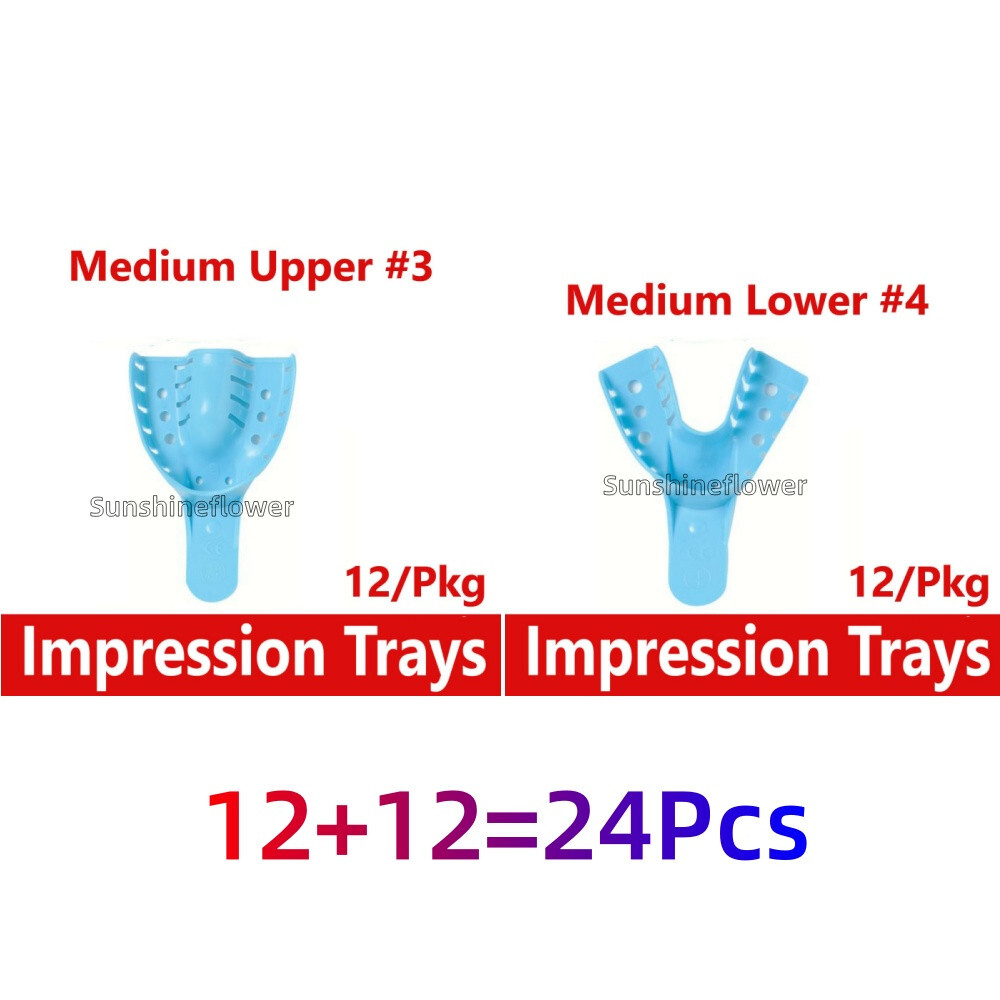 Medium Upper #3

Sunshineflower

12/Pkg

Impression Trays

Medium Lower #4

Sunshineflower

12/Pkg

Impression Trays

12+12=24Pcs